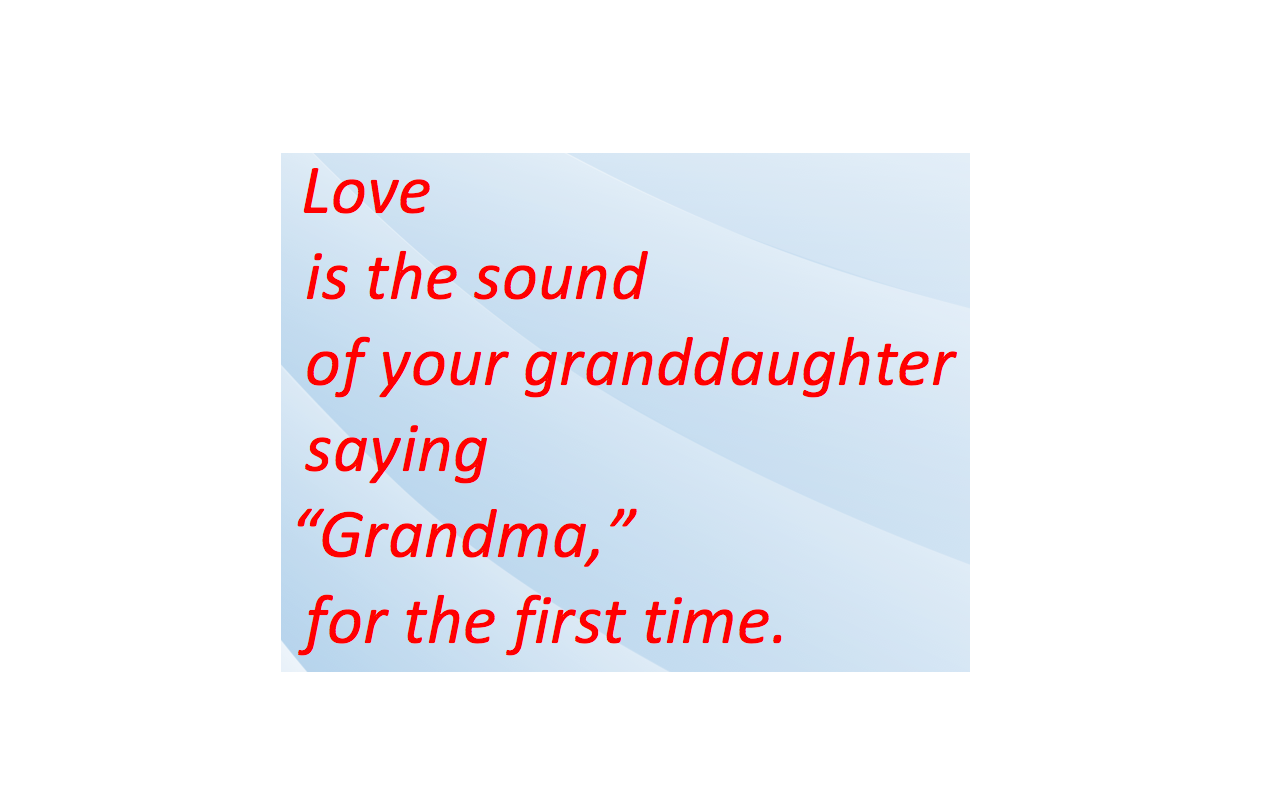 Love
is the sound
of your granddaughter
saying
“Grandma,”
for the first time.